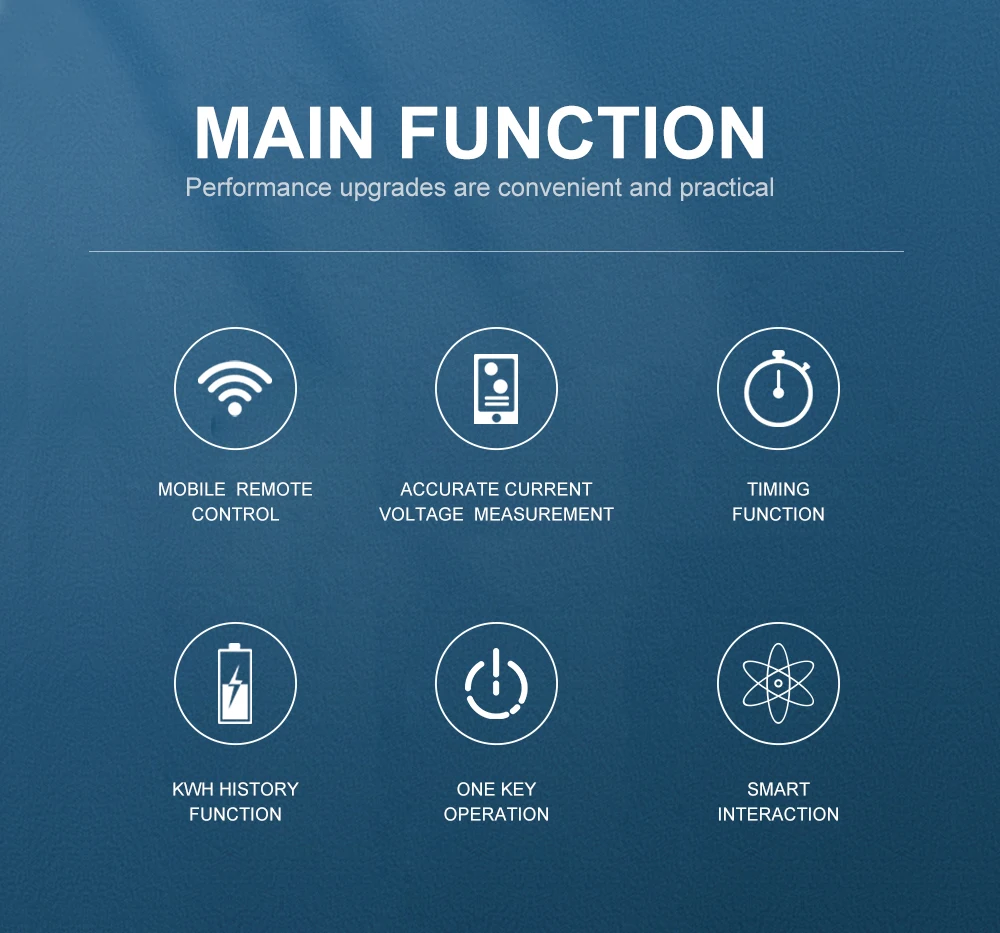 MAIN FUNCTION
Performance upgrades are convenient and practical

MOBILE REMOTE CONTROL

ACCURATE CURRENT VOLTAGE MEASUREMENT

TIMING FUNCTION

KWH HISTORY FUNCTION

ONE KEY OPERATION

SMART INTERACTION